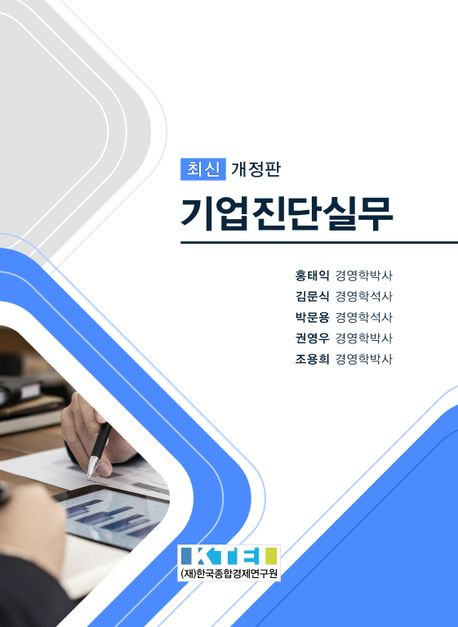 최신 개정판

기업진단실무

홍태익 경영학박사
김문식 경영학석사
박문용 경영학석사
권영우 경영학박사
조용희 경영학박사

KTEI
(재)한국종합경제연구원